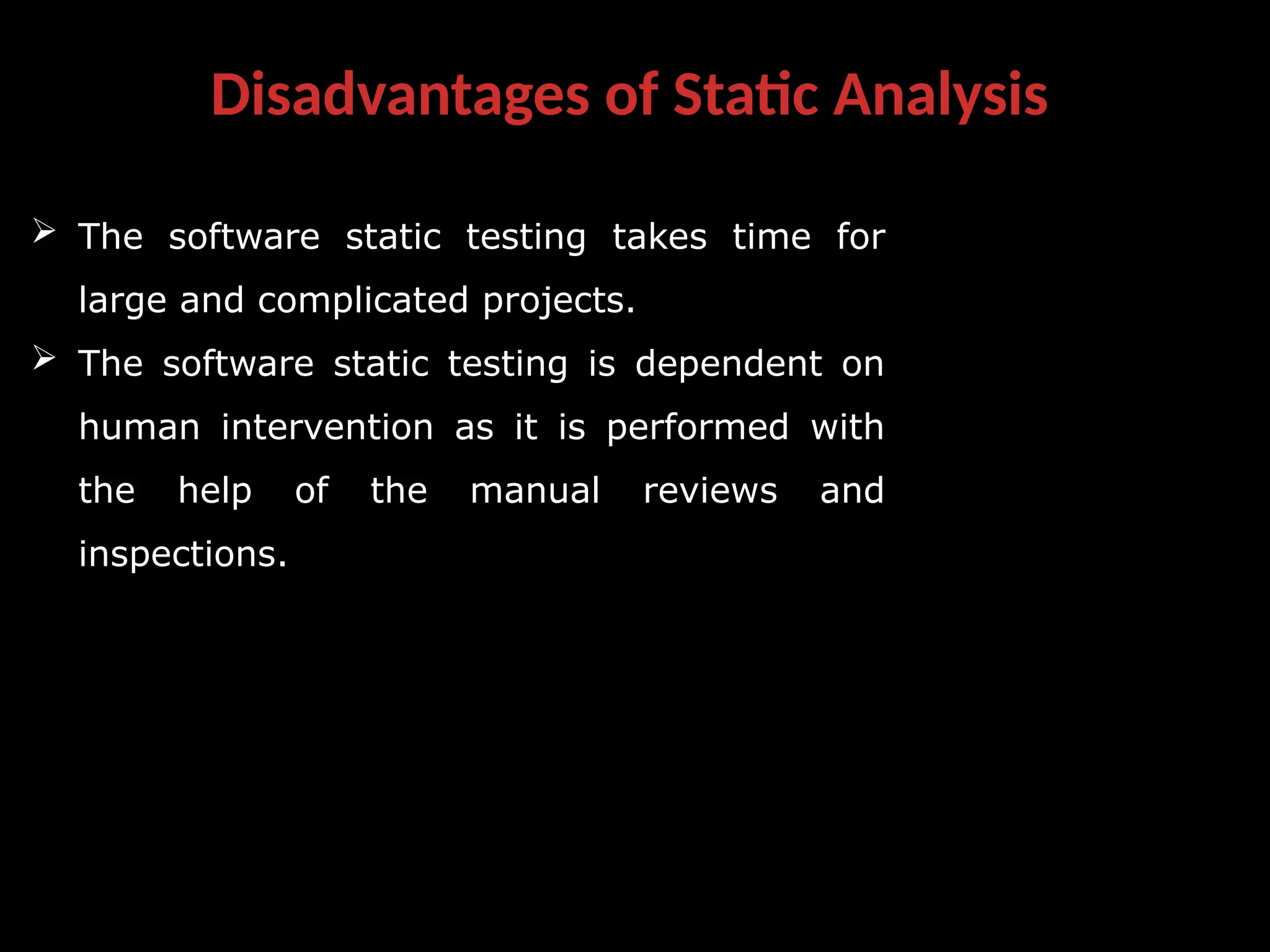 Disadvantages of Static Analysis

➢ The software static testing takes time for large and complicated projects.

➢ The software static testing is dependent on human intervention as it is performed with the help of the manual reviews and inspections.